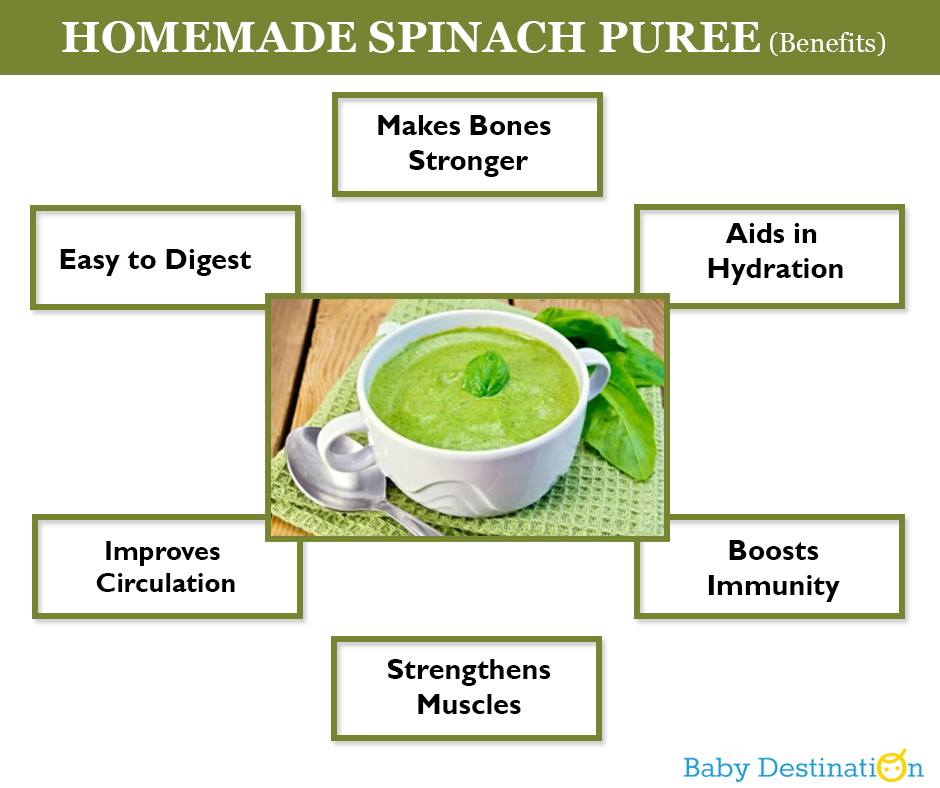 HOMEMADE SPINACH PUREE (Benefits)

Makes Bones Stronger

Easy to Digest

Aids in Hydration

Improves Circulation

Boosts Immunity

Strengthens Muscles

Baby Destination